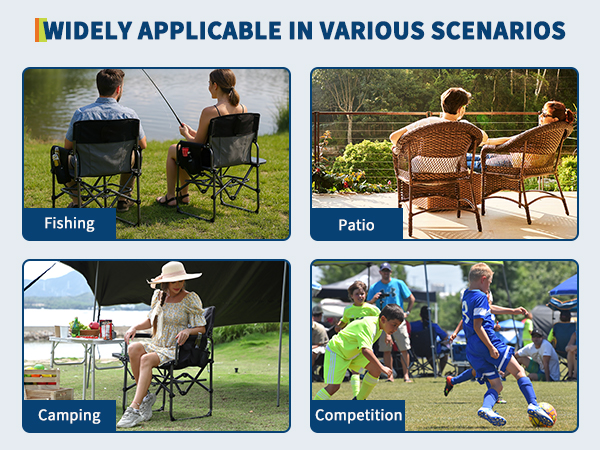 WIDELY APPLICABLE IN VARIOUS SCENARIOS

Fishing

Patio

Camping

Competition